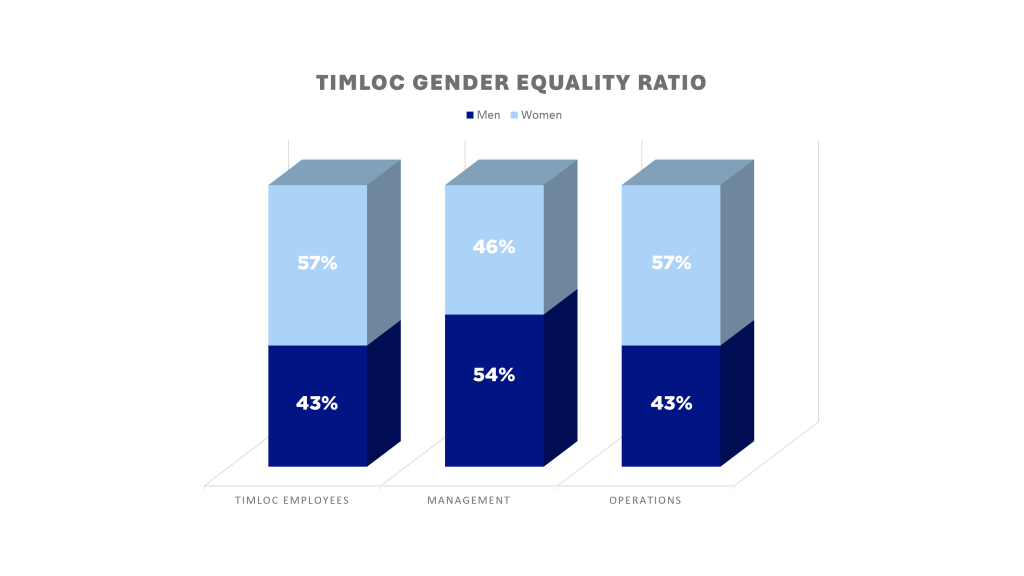 TIMLOC GENDER EQUALITY RATIO

Men Women

57%
43%

46%
54%

57%
43%

TIMLOC EMPLOYEES
MANAGEMENT
OPERATIONS